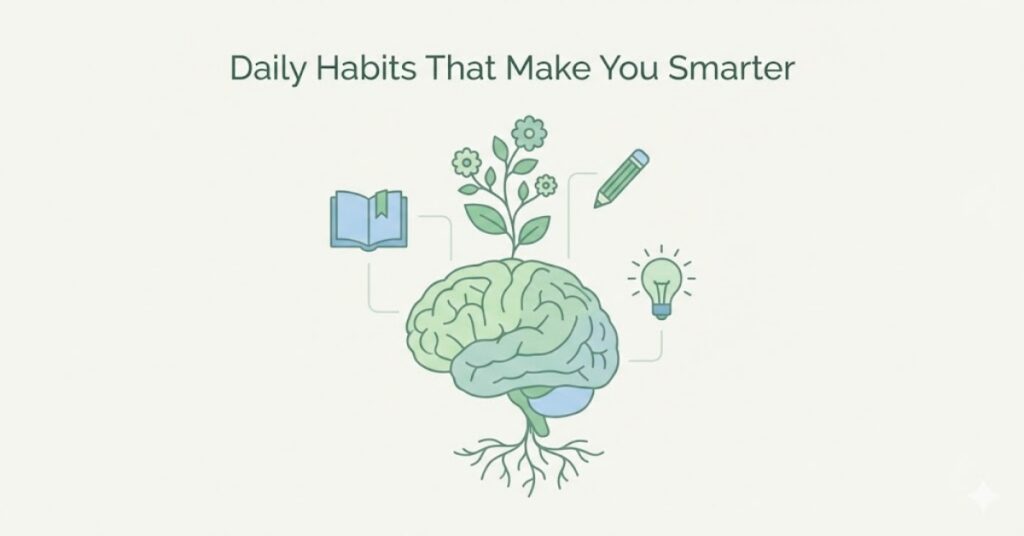 Daily Habits That Make You Smarter